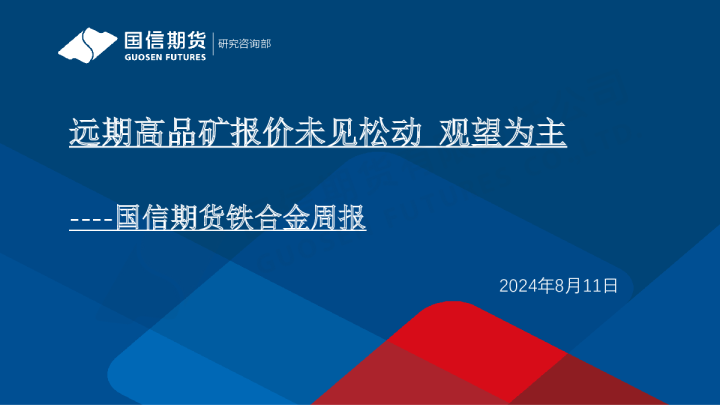 国信期货
GUOSEN FUTURES
研究咨询部

远期高品矿报价未见松动 观望为主

----国信期货铁合金周报

2024年8月11日